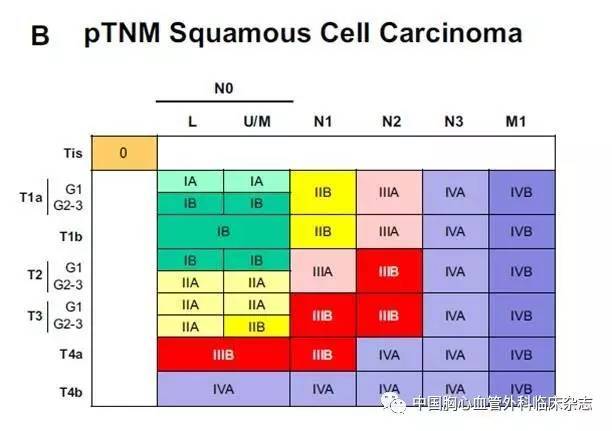 B pTNM Squamous Cell Carcinoma

| | | N0 L | N0 U/M | N1 | N2 | N3 | M1 |
|---|---|---|---|---|---|---|---|
| Tis | | 0 | | | | | |
| T1a | G1 | IA | IA | IIB | IIIA | IVA | IVB |
| T1a | G2-3 | IB | IB | IIB | IIIA | IVA | IVB |
| T1b | | IB | IB | IIB | IIIA | IVA | IVB |
| T2 | G1 | IB | IB | IIIA | IIIB | IVA | IVB |
| T2 | G2-3 | IIA | IIA | IIIA | IIIB | IVA | IVB |
| T3 | G1 | IIA | IIA | IIIB | IIIB | IVA | IVB |
| T3 | G2-3 | IIA | IIB | IIIB | IIIB | IVA | IVB |
| T4a | | IIIB | IIIB | IIIB | IVA | IVA | IVB |
| T4b | | IVA | IVA | IVA | IVA | IVA | IVB |

中国胸心血管外科临床杂志